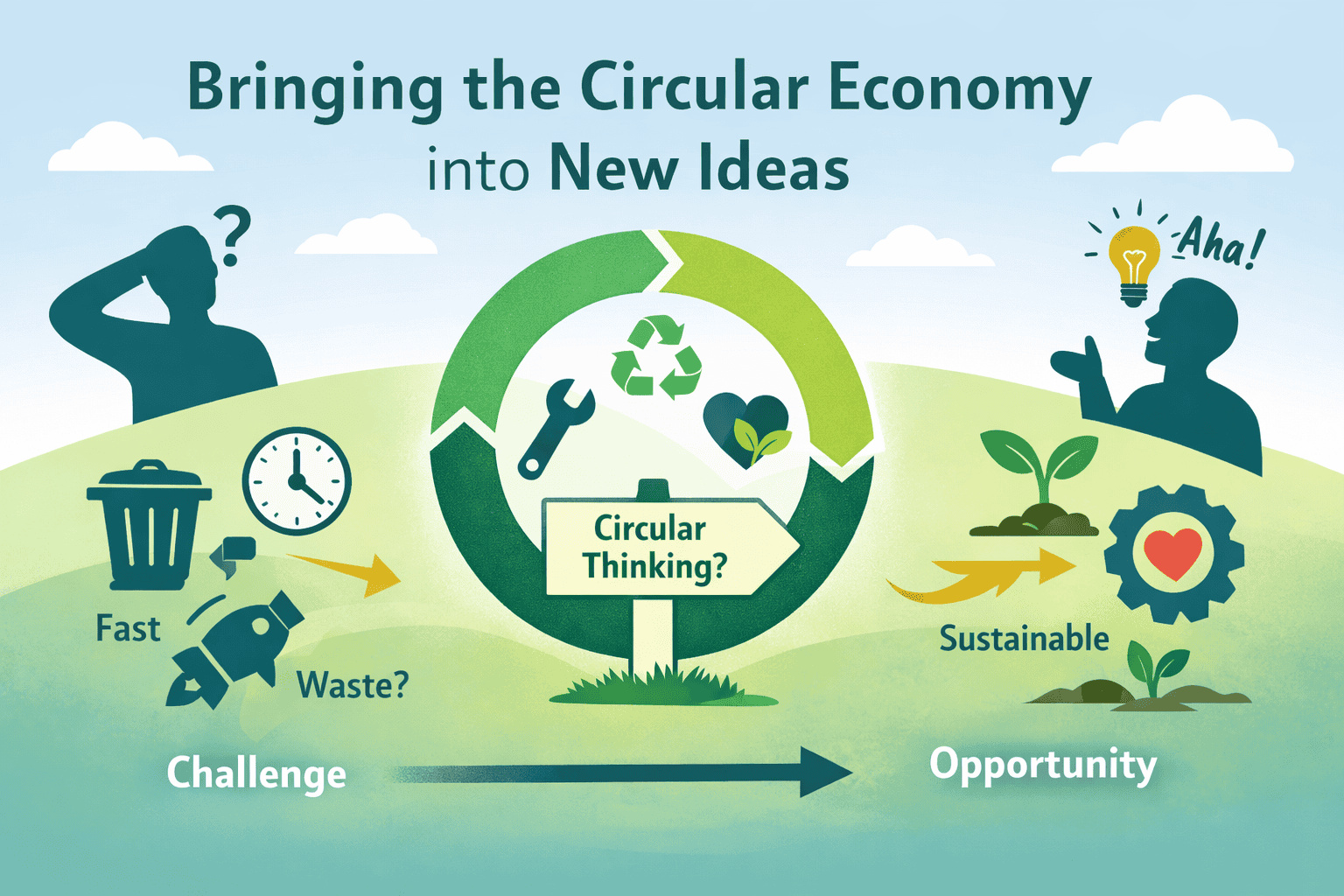 Bringing the Circular Economy into New Ideas

?

Aha!

Circular Thinking?

Fast

Waste?

Sustainable

Challenge

Opportunity